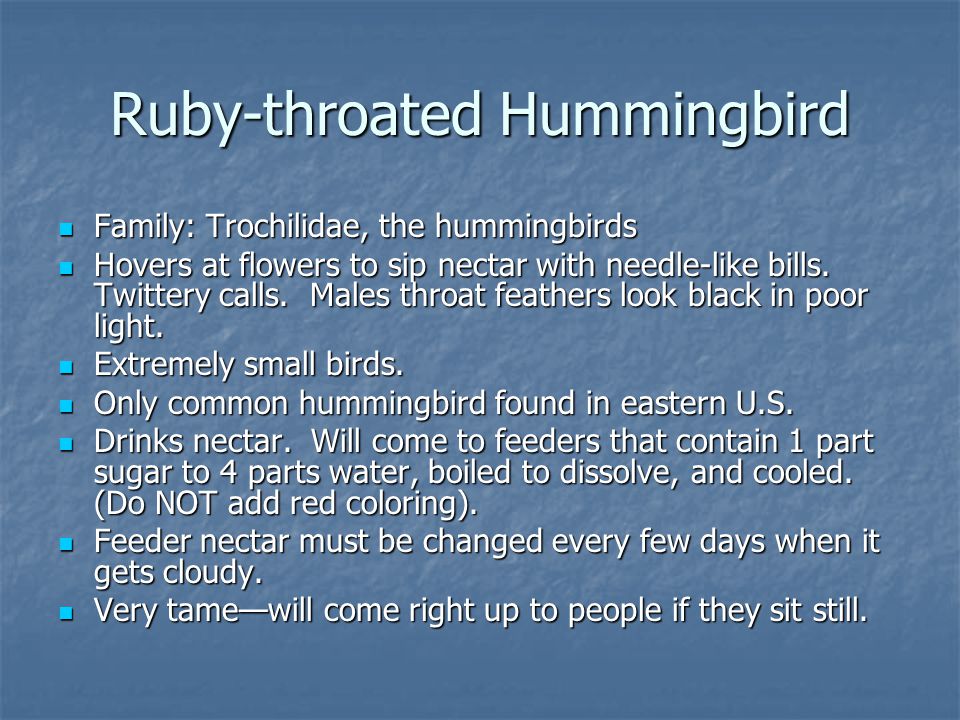 Ruby-throated Hummingbird

- Family: Trochilidae, the hummingbirds
- Hovers at flowers to sip nectar with needle-like bills. Twittery calls.  Males throat feathers look black in poor light.
- Extremely small birds.
- Only common hummingbird found in eastern U.S.
- Drinks nectar.  Will come to feeders that contain 1 part sugar to 4 parts water, boiled to dissolve, and cooled. (Do NOT add red coloring).
- Feeder nectar must be changed every few days when it gets cloudy.
- Very tame—will come right up to people if they sit still.